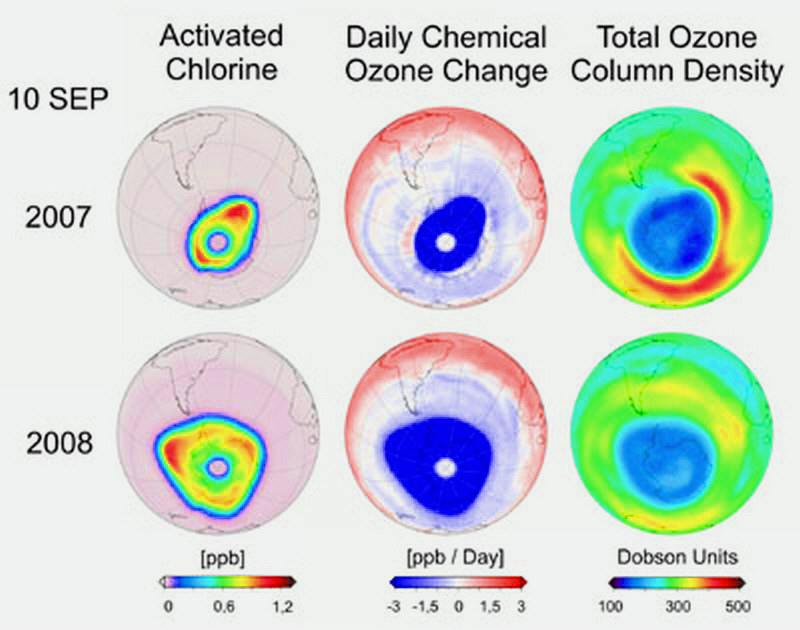 Activated Chlorine

Daily Chemical Ozone Change

Total Ozone Column Density

10 SEP

2007

2008

[ppb]

0 0,6 1,2

[ppb / Day]

-3 -1,5 0 1,5 3

Dobson Units

100 300 500